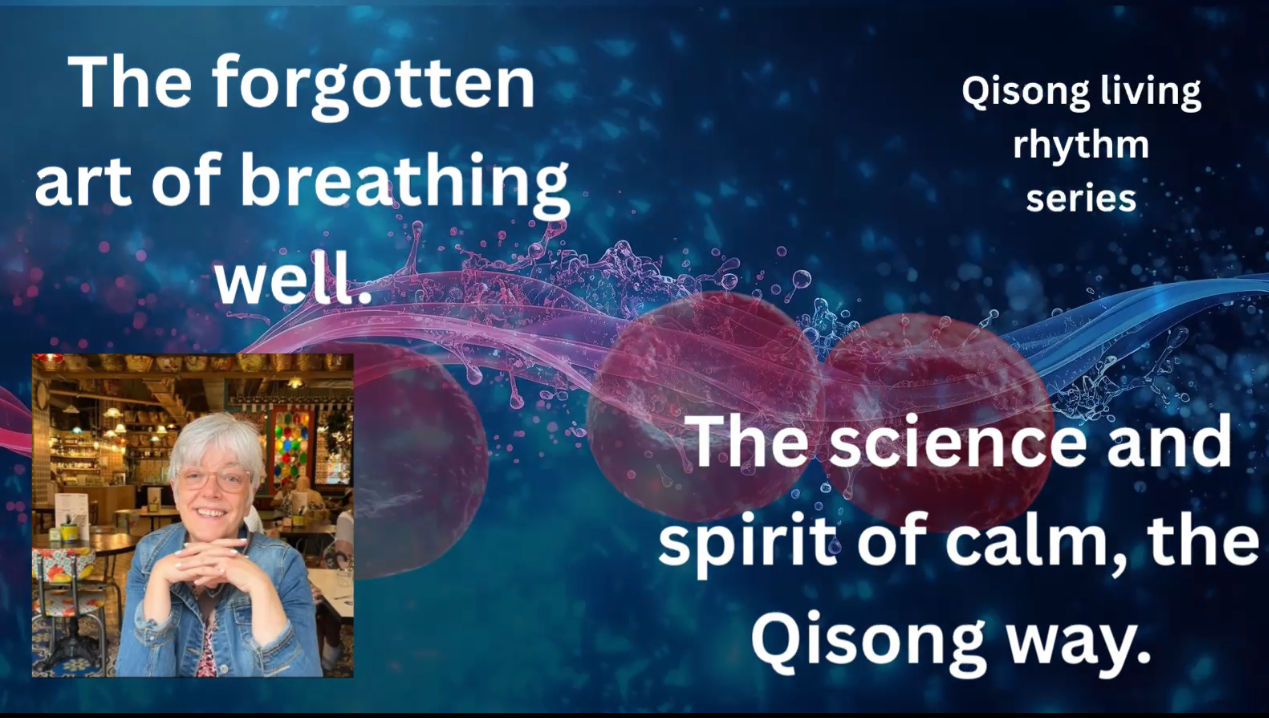 The forgotten art of breathing well.

Qisong living rhythm series

The science and spirit of calm, the Qisong way.